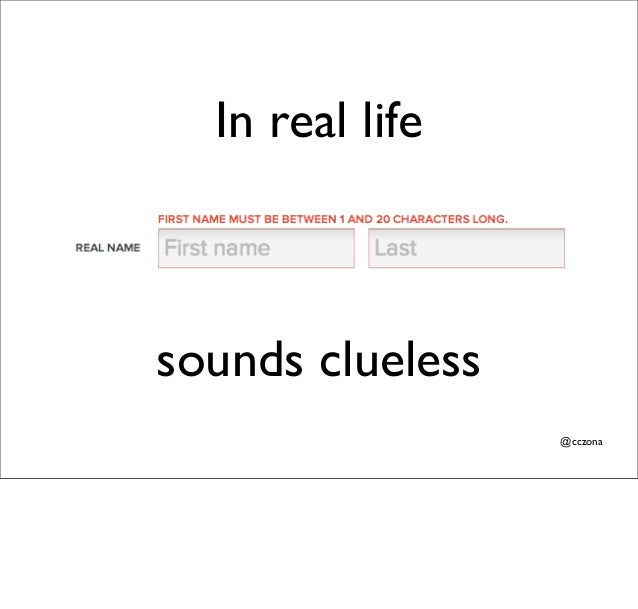 In real life

FIRST NAME MUST BE BETWEEN 1 AND 20 CHARACTERS LONG.

REAL NAME First name Last

sounds clueless

@cczona